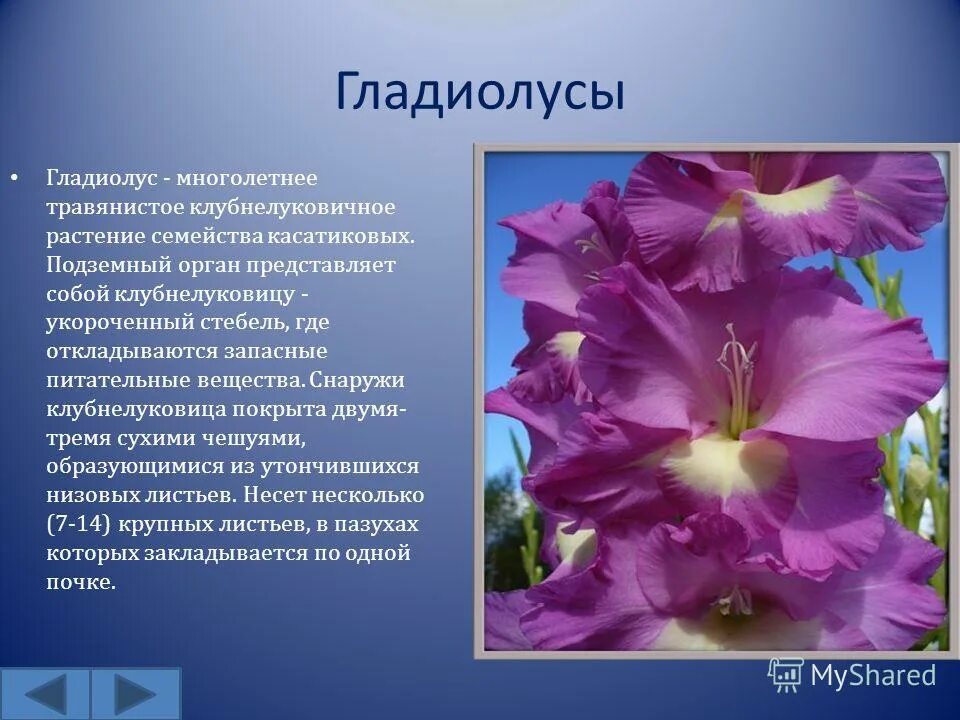 Гладиолусы

• Гладиолус - многолетнее травянистое клубнелуковичное растение семейства касатиковых. Подземный орган представляет собой клубнелуковицу - укороченный стебель, где откладываются запасные питательные вещества. Снаружи клубнелуковица покрыта двумя-тремя сухими чешуями, образующимися из утончившихся низовых листьев. Несет несколько (7-14) крупных листьев, в пазухах которых закладывается по одной почке.

MyShared